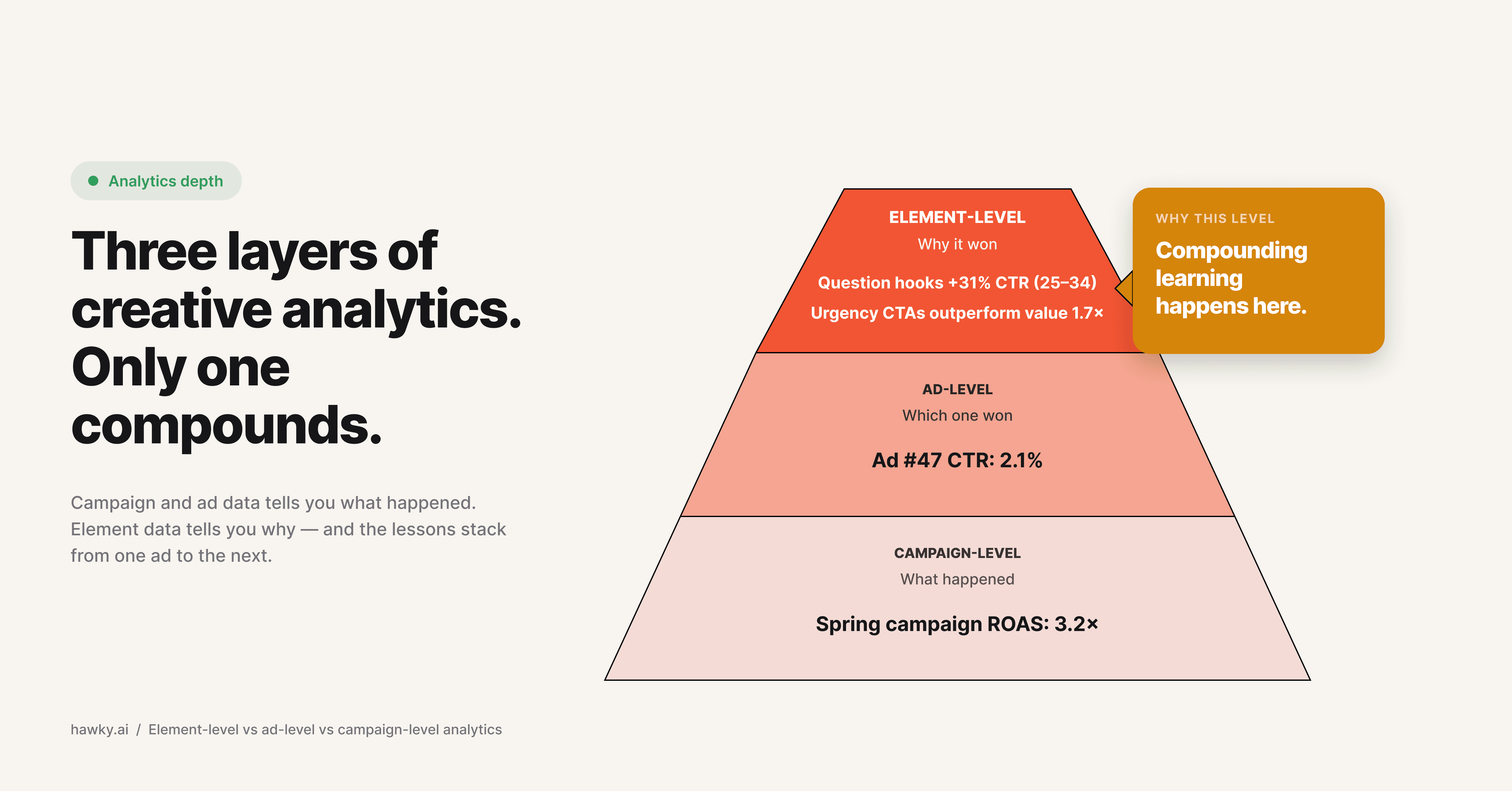 Analytics depth

Three layers of creative analytics. Only one compounds.

Campaign and ad data tells you what happened. Element data tells you why — and the lessons stack from one ad to the next.

ELEMENT-LEVEL
Why it won
Question hooks +31% CTR (25–34)
Urgency CTAs outperform value 1.7×

WHY THIS LEVEL
Compounding learning happens here.

AD-LEVEL
Which one won
Ad #47 CTR: 2.1%

CAMPAIGN-LEVEL
What happened
Spring campaign ROAS: 3.2×

hawky.ai / Element-level vs ad-level vs campaign-level analytics